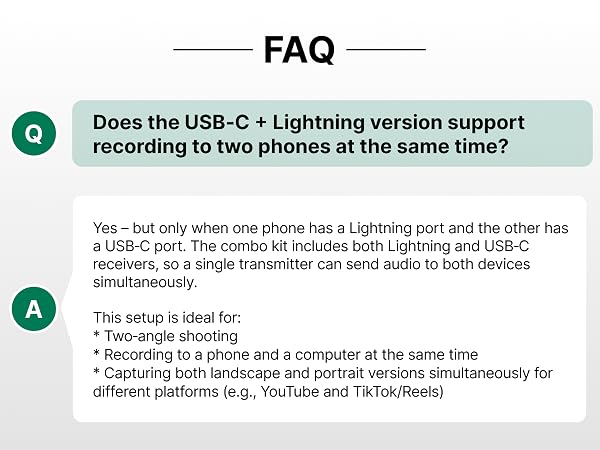 FAQ

Q

Does the USB-C + Lightning version support recording to two phones at the same time?

A

Yes – but only when one phone has a Lightning port and the other has a USB-C port. The combo kit includes both Lightning and USB-C receivers, so a single transmitter can send audio to both devices simultaneously.

This setup is ideal for:
* Two-angle shooting
* Recording to a phone and a computer at the same time
* Capturing both landscape and portrait versions simultaneously for different platforms (e.g., YouTube and TikTok/Reels)